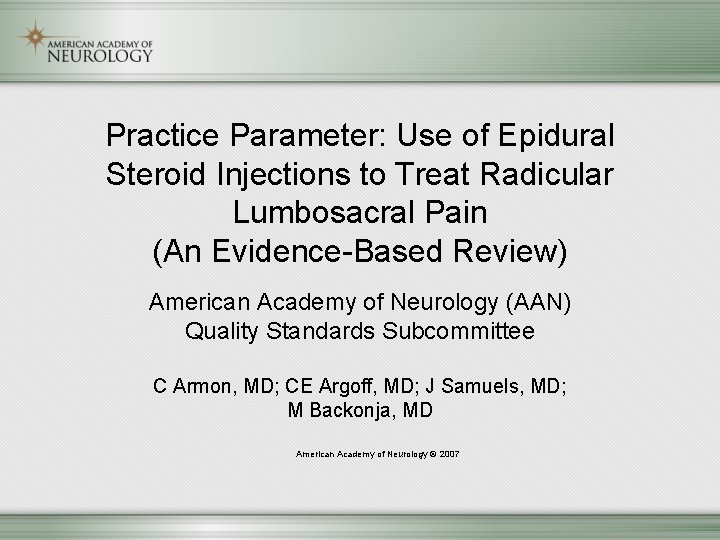 AMERICAN ACADEMY OF
NEUROLOGY

Practice Parameter: Use of Epidural Steroid Injections to Treat Radicular Lumbosacral Pain
(An Evidence-Based Review)

American Academy of Neurology (AAN)
Quality Standards Subcommittee

C Armon, MD; CE Argoff, MD; J Samuels, MD;
M Backonja, MD

American Academy of Neurology © 2007